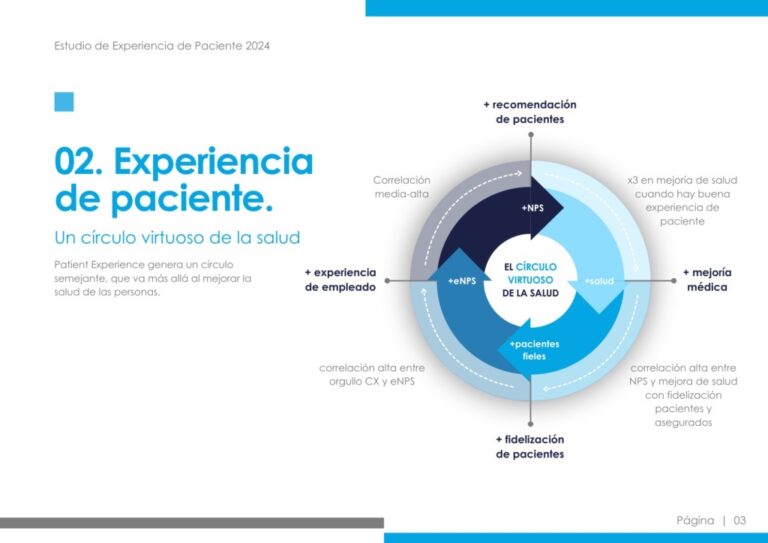 Estudio de Experiencia de Paciente 2024

02. Experiencia de paciente.

Un círculo virtuoso de la salud

Patient Experience genera un círculo semejante, que va más allá al mejorar la salud de las personas.

+ recomendación de pacientes

Correlación media-alta

x3 en mejoría de salud cuando hay buena experiencia de paciente

+NPS

+ experiencia de empleado

+eNPS

EL CÍRCULO VIRTUOSO DE LA SALUD

+salud

+ mejoría médica

+pacientes fieles

correlación alta entre orgullo CX y eNPS

correlación alta entre NPS y mejora de salud con fidelización pacientes y asegurados

+ fidelización de pacientes

Página | 03